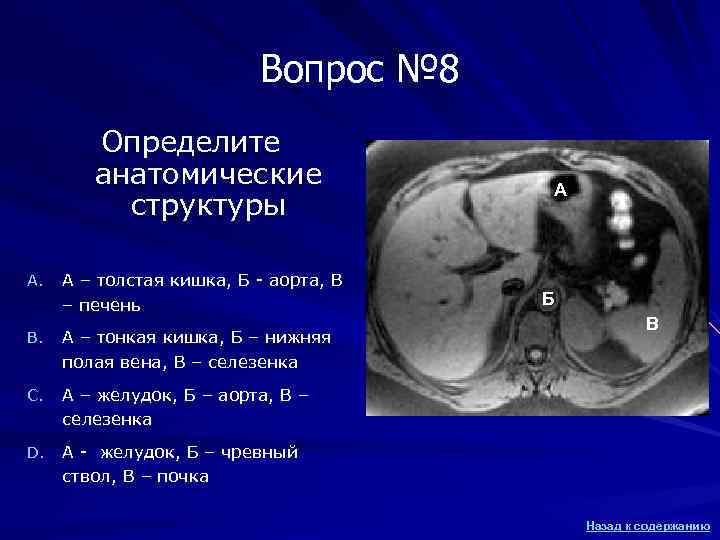 Вопрос №8

Определите анатомические структуры

A. А – толстая кишка, Б - аорта, В – печень

B. А – тонкая кишка, Б – нижняя полая вена, В – селезенка

C. А – желудок, Б – аорта, В – селезенка

D. А - желудок, Б – чревный ствол, В – почка

А

Б

В

Назад к содержанию